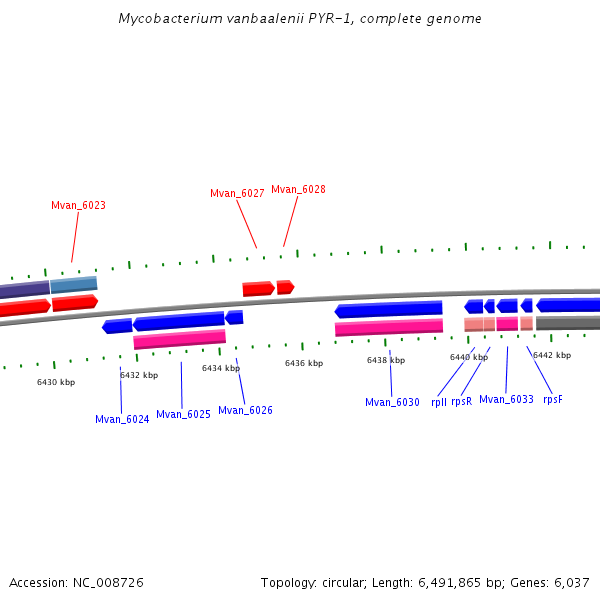 Mycobacterium vanbaalenii PYR-1, complete genome

Mvan_6023

Mvan_6027

Mvan_6028

6430 kbp

6432 kbp

6434 kbp

6436 kbp

6438 kbp

6440 kbp

6442 kbp

Mvan_6024

Mvan_6025

Mvan_6026

Mvan_6030

rplI

rpsR

Mvan_6033

rpsF

Accession: NC_008726

Topology: circular; Length: 6,491,865 bp; Genes: 6,037